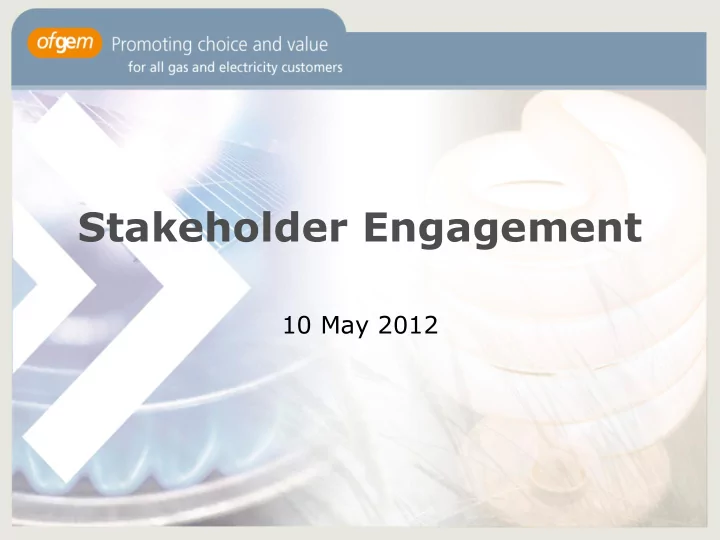 ofgem Promoting choice and value
for all gas and electricity customers

Stakeholder Engagement

10 May 2012